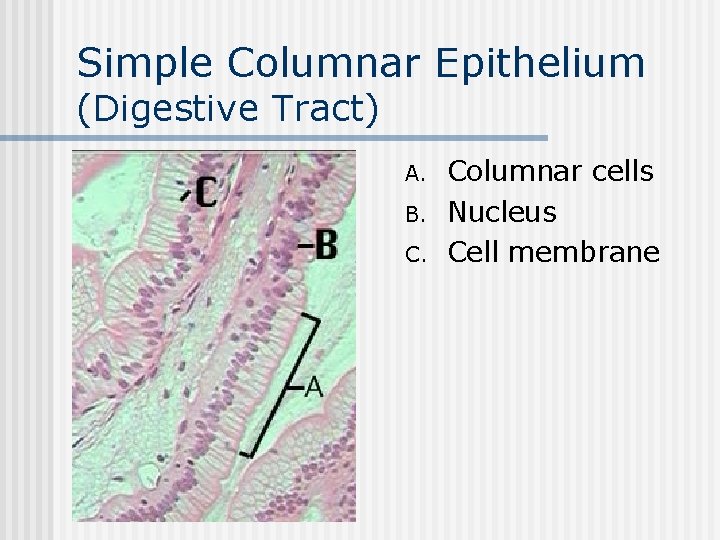 Simple Columnar Epithelium
(Digestive Tract)

C

B

A

A. Columnar cells
B. Nucleus
C. Cell membrane